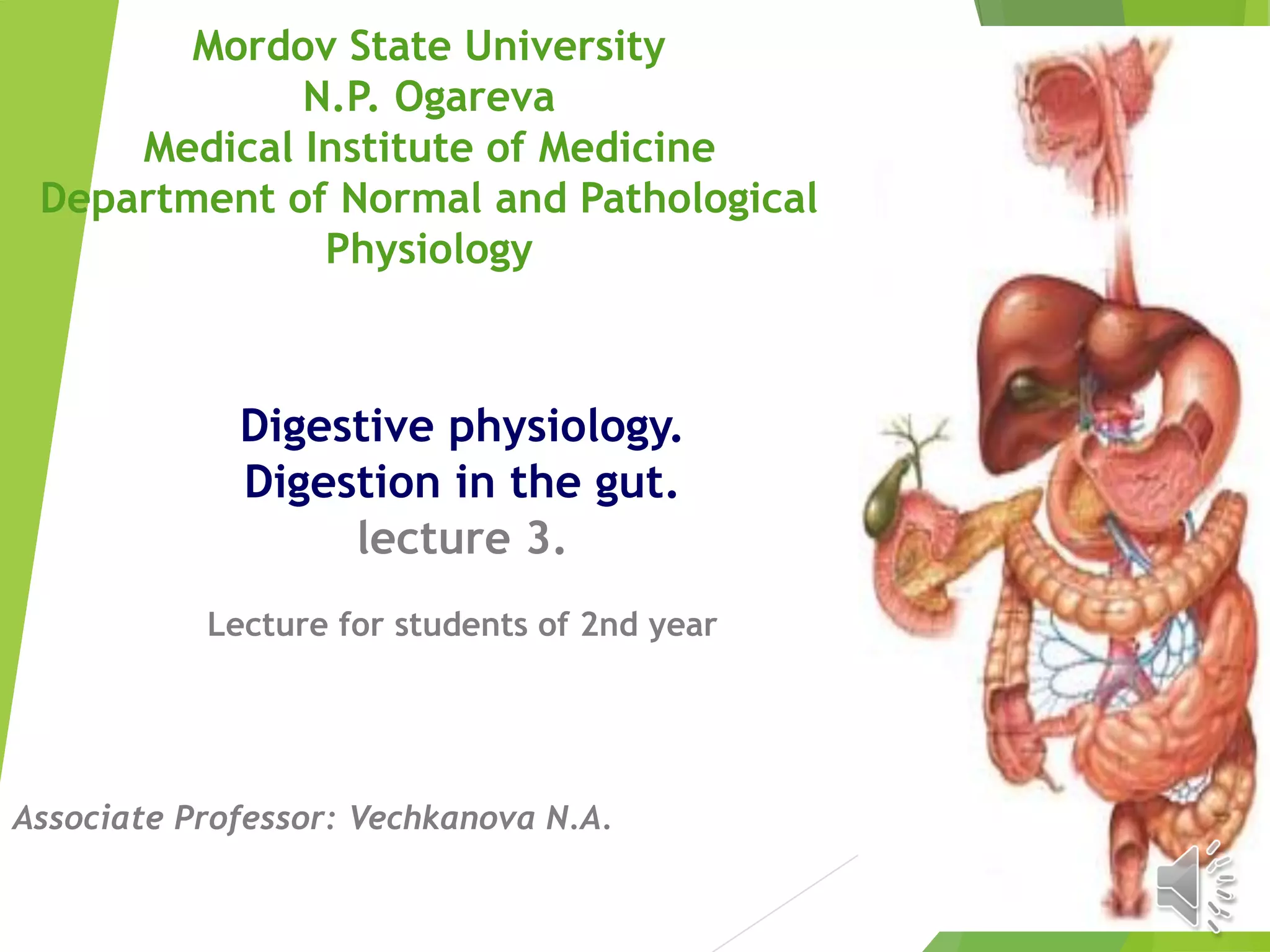 Mordov State University
N.P. Ogareva
Medical Institute of Medicine
Department of Normal and Pathological Physiology

Digestive physiology.
Digestion in the gut.
lecture 3.

Lecture for students of 2nd year

Associate Professor: Vechkanova N.A.